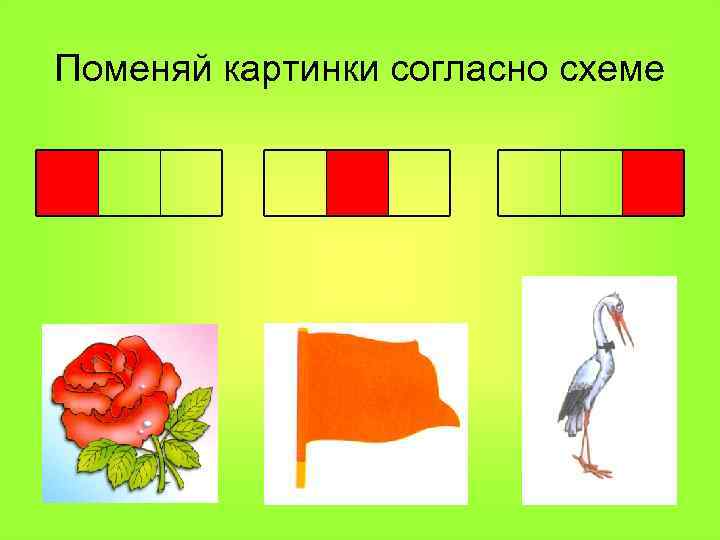 Поменяй картинки согласно схеме